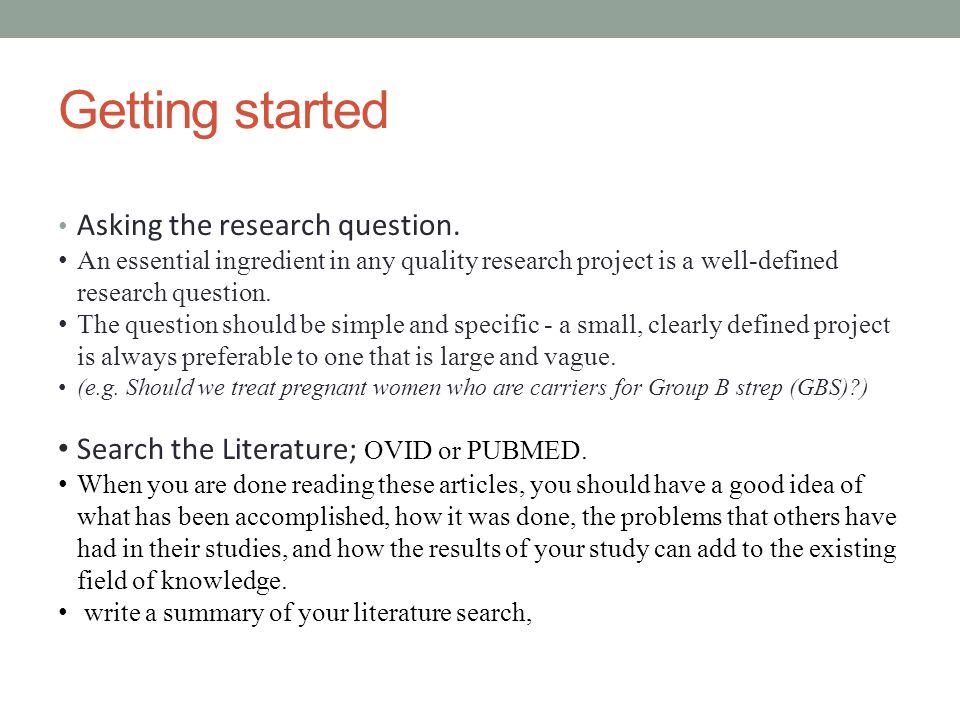 Getting started

• Asking the research question.
• An essential ingredient in any quality research project is a well-defined research question.
• The question should be simple and specific - a small, clearly defined project is always preferable to one that is large and vague.
• (e.g. Should we treat pregnant women who are carriers for Group B strep (GBS)?)

• Search the Literature; OVID or PUBMED.
• When you are done reading these articles, you should have a good idea of what has been accomplished, how it was done, the problems that others have had in their studies, and how the results of your study can add to the existing field of knowledge.
• write a summary of your literature search,